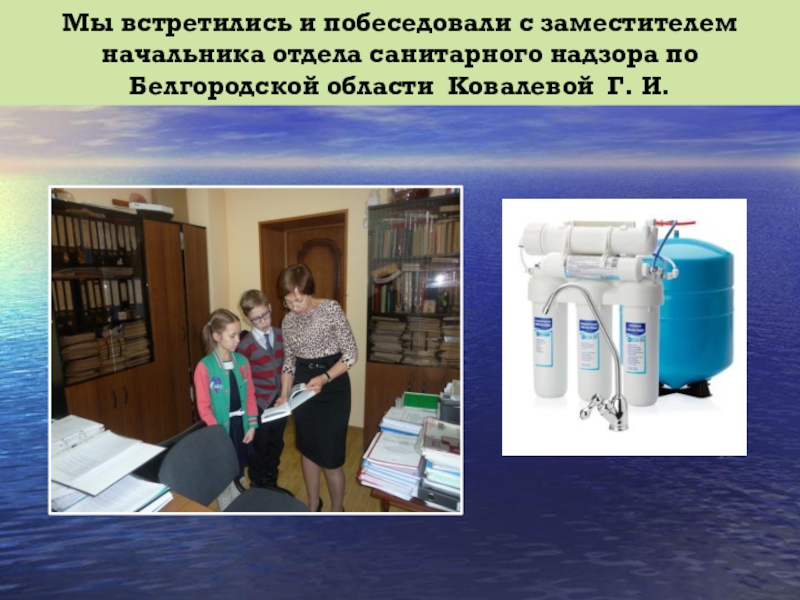 Мы встретились и побеседовали с заместителем начальника отдела санитарного надзора по Белгородской области Ковалевой Г. И.